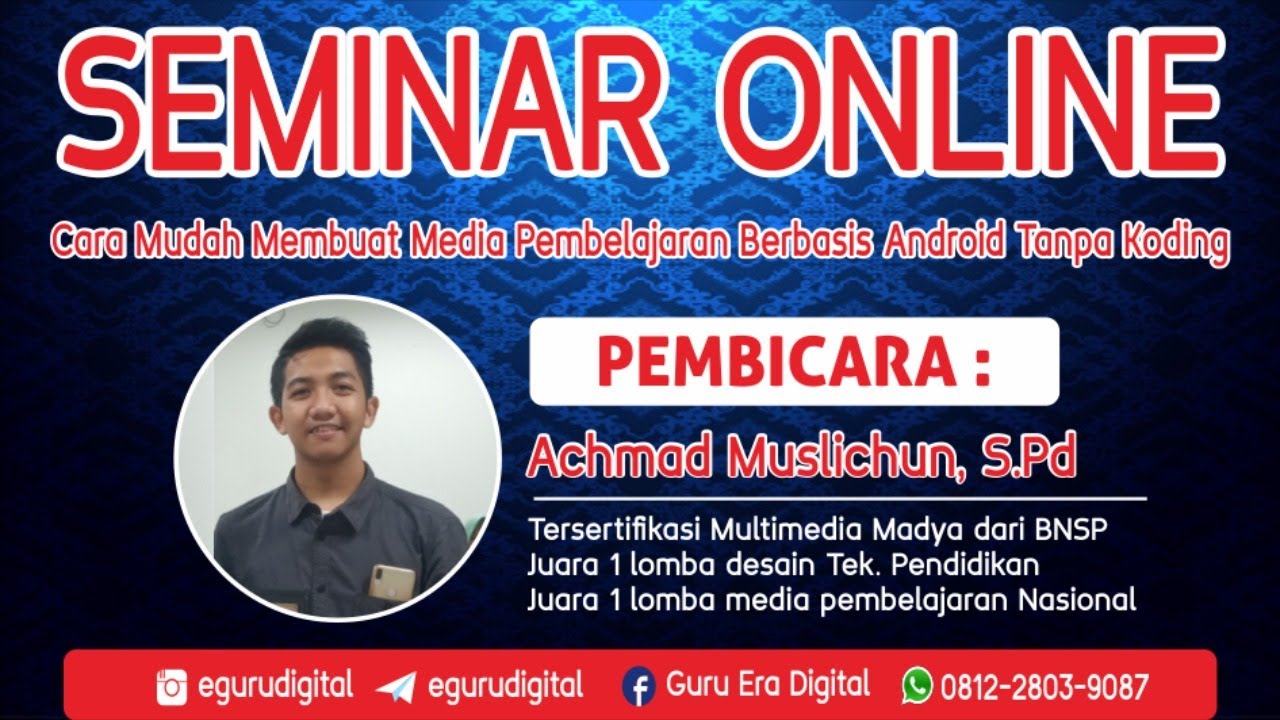 SEMINAR ONLINE

Cara Mudah Membuat Media Pembelajaran Berbasis Android Tanpa Koding

PEMBICARA :

Achmad Muslichun, S.Pd

Tersertifikasi Multimedia Madya dari BNSP
Juara 1 lomba desain Tek. Pendidikan
Juara 1 lomba media pembelajaran Nasional

egurudigital egurudigital Guru Era Digital 0812-2803-9087